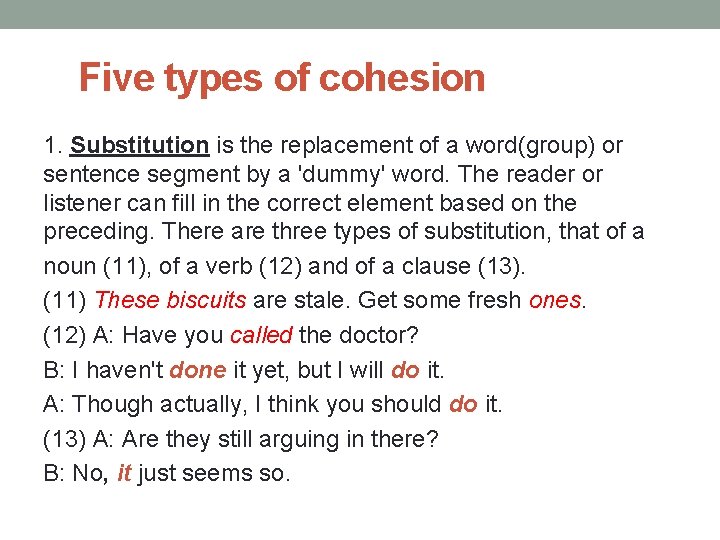 Five types of cohesion

1. Substitution is the replacement of a word(group) or sentence segment by a 'dummy' word. The reader or listener can fill in the correct element based on the preceding. There are three types of substitution, that of a noun (11), of a verb (12) and of a clause (13).

(11) These biscuits are stale. Get some fresh ones.

(12) A: Have you called the doctor?

B: I haven't done it yet, but I will do it.

A: Though actually, I think you should do it.

(13) A: Are they still arguing in there?

B: No, it just seems so.